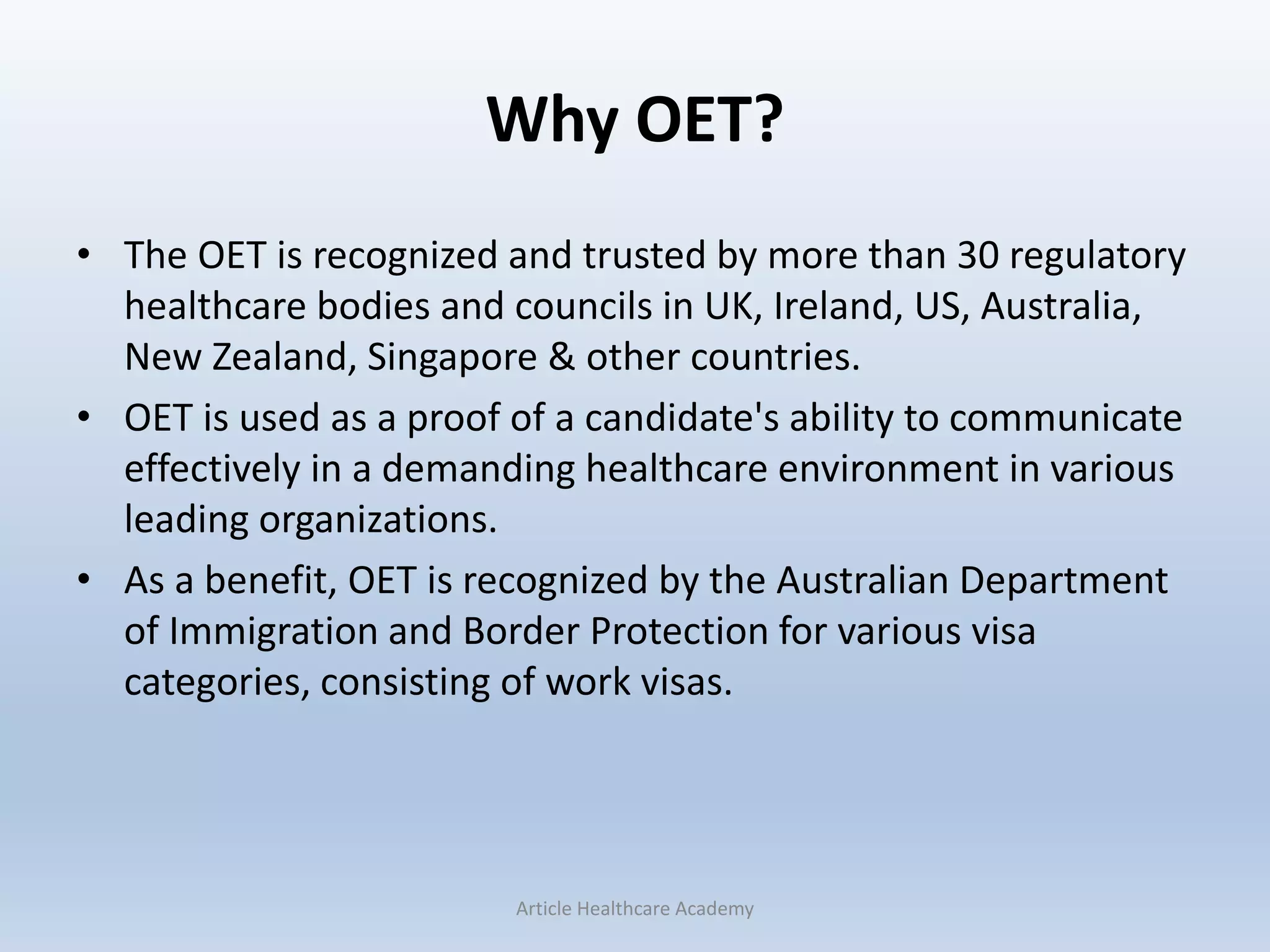 Why OET?

• The OET is recognized and trusted by more than 30 regulatory healthcare bodies and councils in UK, Ireland, US, Australia, New Zealand, Singapore & other countries.

• OET is used as a proof of a candidate's ability to communicate effectively in a demanding healthcare environment in various leading organizations.

• As a benefit, OET is recognized by the Australian Department of Immigration and Border Protection for various visa categories, consisting of work visas.

Article Healthcare Academy